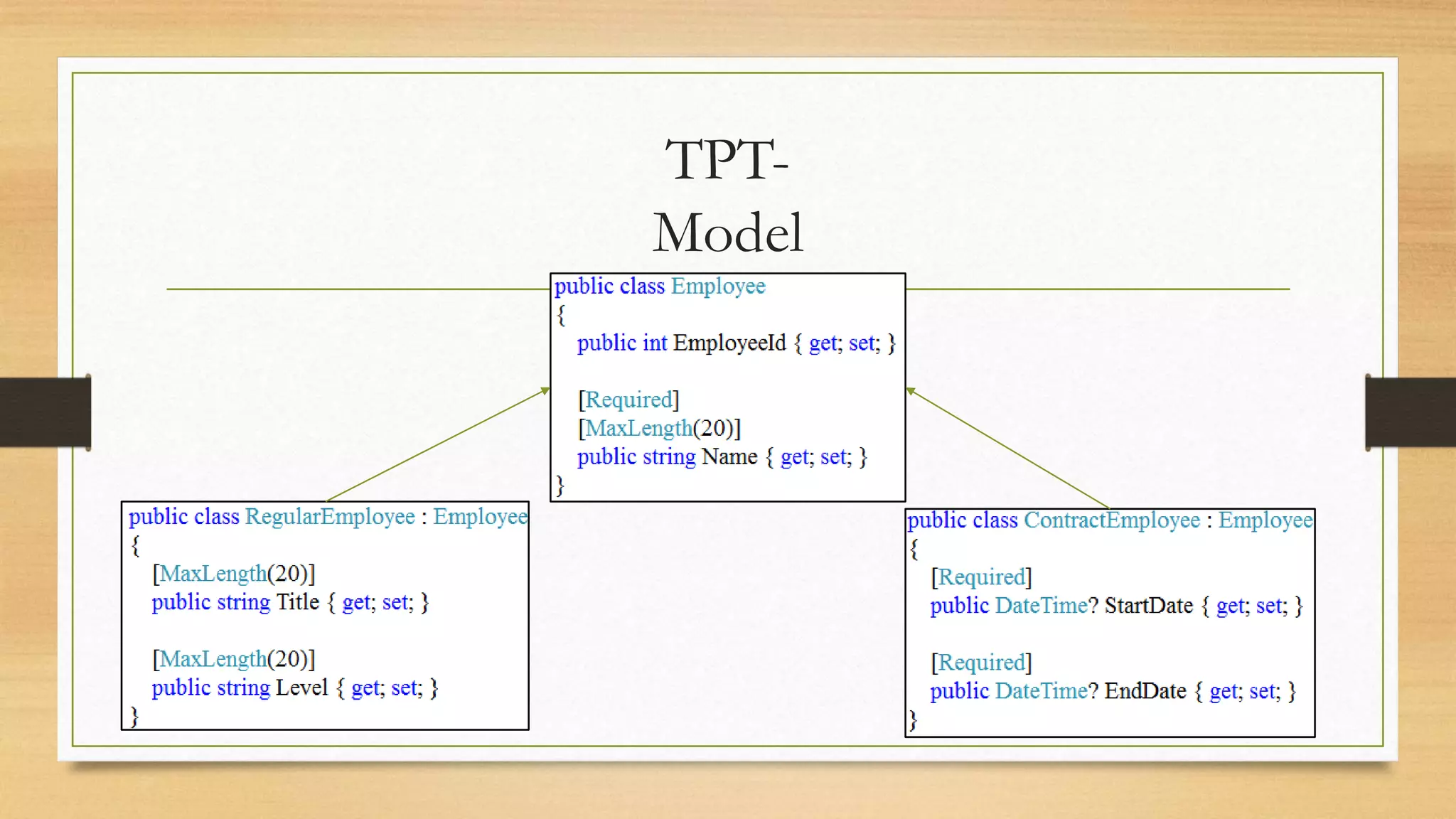 TPT-
Model

public class Employee
{
public int EmployeeId { get; set; }

[Required]
[MaxLength(20)]
public string Name { get; set; }
}

public class RegularEmployee : Employee
{
[MaxLength(20)]
public string Title { get; set; }

[MaxLength(20)]
public string Level { get; set; }
}

public class ContractEmployee : Employee
{
[Required]
public DateTime? StartDate { get; set; }

[Required]
public DateTime? EndDate { get; set; }
}